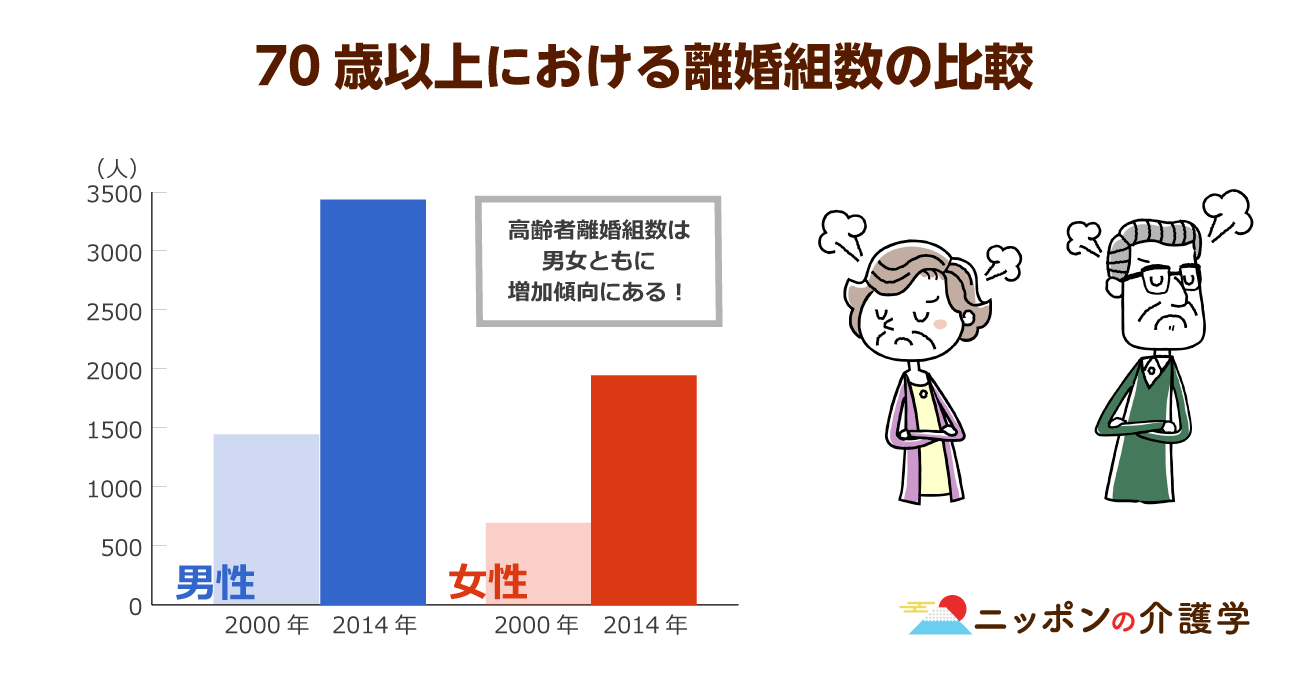 70 歳以上における離婚組数の比較

（人）
3500
3000
2500
2000
1500
1000
500
0

高齢者離婚組数は
男女ともに
増加傾向にある！

男性
女性

2000 年　2014 年　2000 年　2014 年

ニッポンの介護学